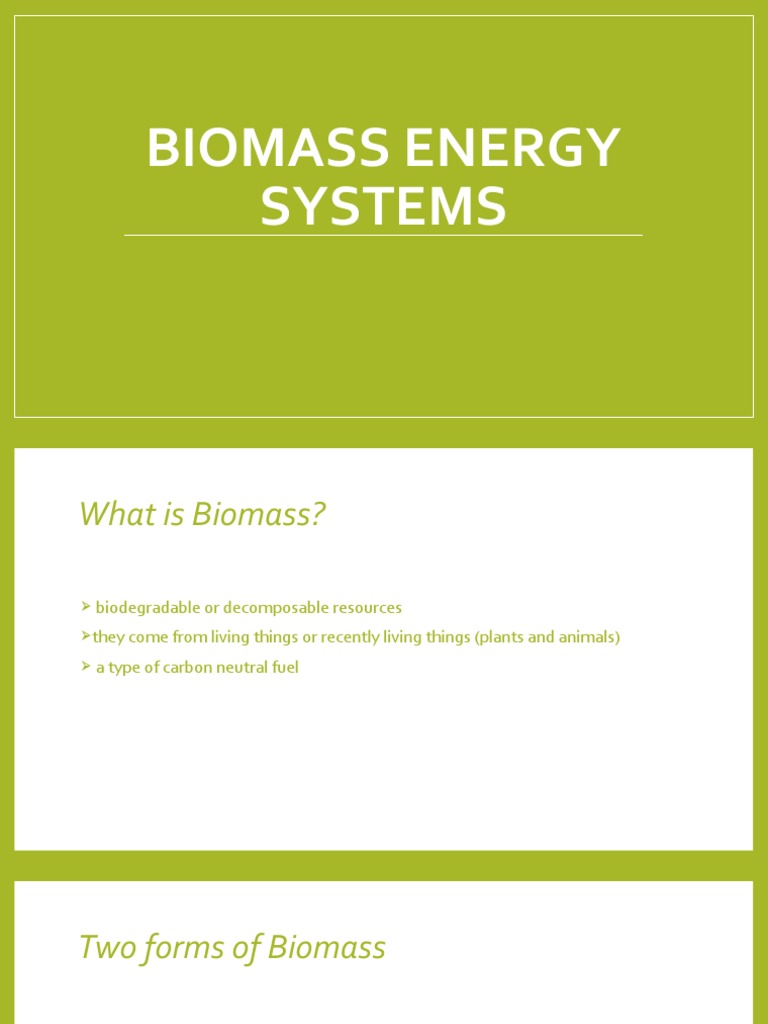 BIOMASS ENERGY SYSTEMS

What is Biomass?

➢ biodegradable or decomposable resources
➢they come from living things or recently living things (plants and animals)
➢ a type of carbon neutral fuel

Two forms of Biomass